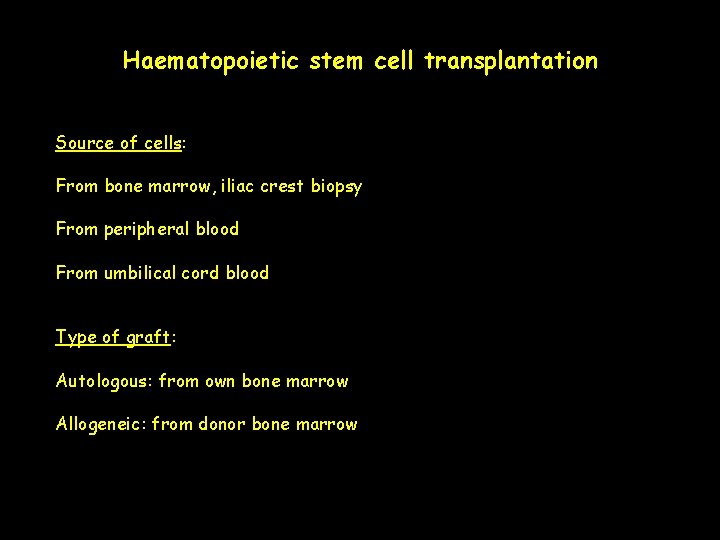 Haematopoietic stem cell transplantation

Source of cells:

From bone marrow, iliac crest biopsy

From peripheral blood

From umbilical cord blood

Type of graft:

Autologous: from own bone marrow

Allogeneic: from donor bone marrow